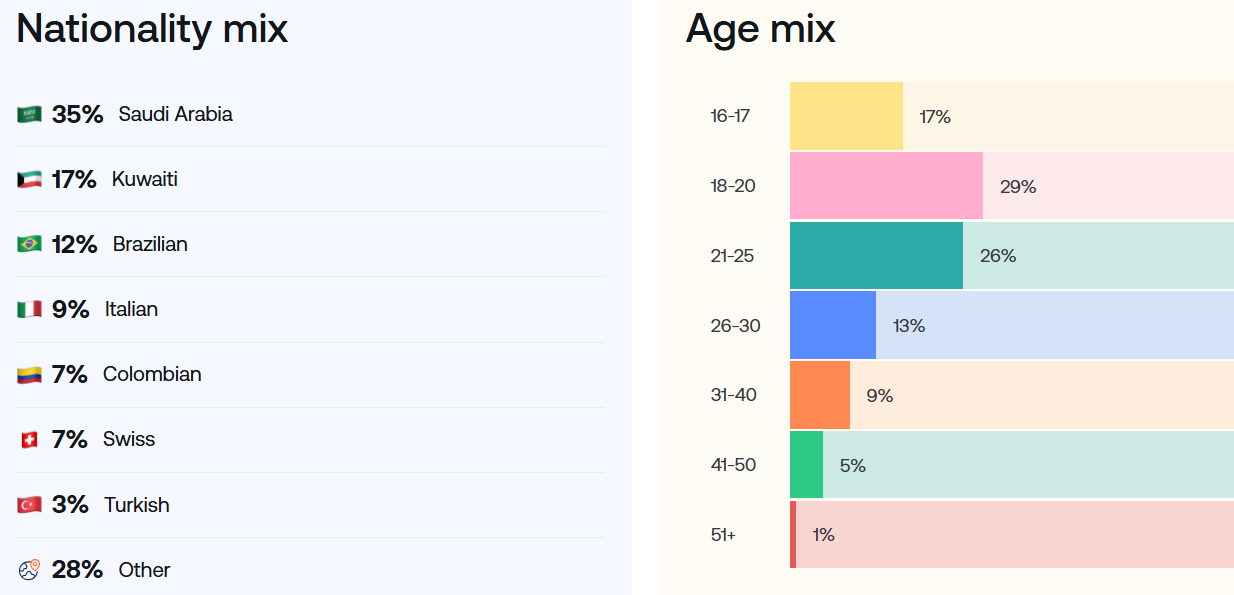 Nationality mix

35% Saudi Arabia

17% Kuwaiti

12% Brazilian

9% Italian

7% Colombian

7% Swiss

3% Turkish

28% Other

Age mix

16-17 17%

18-20 29%

21-25 26%

26-30 13%

31-40 9%

41-50 5%

51+ 1%